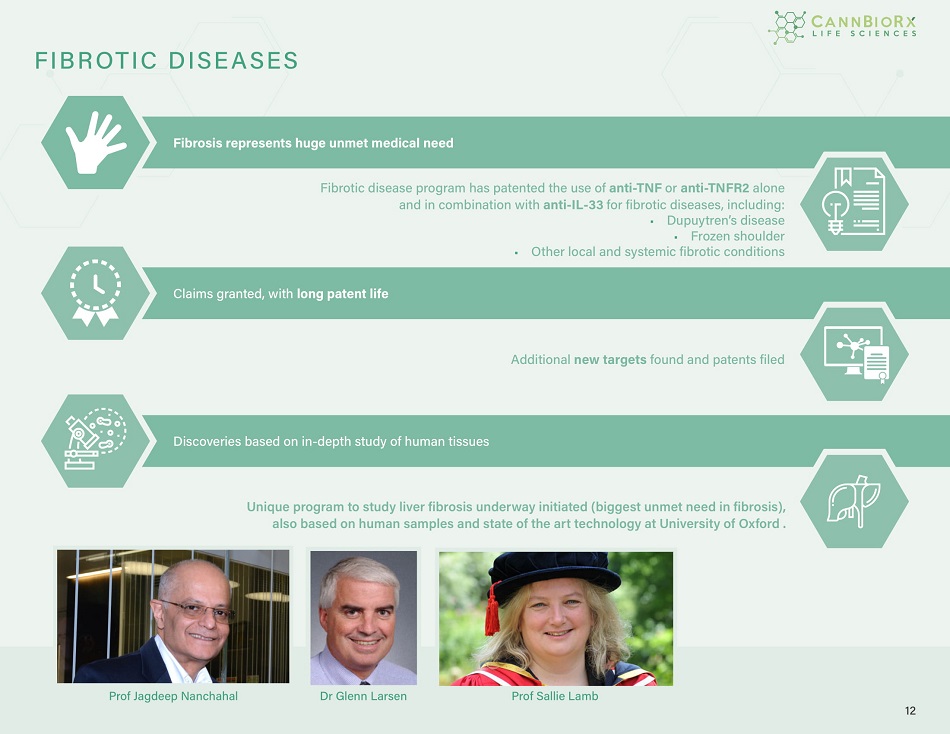 CANNBIORX
LIFE SCIENCES

FIBROTIC DISEASES

Fibrosis represents huge unmet medical need

Fibrotic disease program has patented the use of anti-TNF or anti-TNFR2 alone and in combination with anti-IL-33 for fibrotic diseases, including:
• Dupuytren's disease
• Frozen shoulder
• Other local and systemic fibrotic conditions

Claims granted, with long patent life

Additional new targets found and patents filed

Discoveries based on in-depth study of human tissues

Unique program to study liver fibrosis underway initiated (biggest unmet need in fibrosis), also based on human samples and state of the art technology at University of Oxford .

Prof Jagdeep Nanchahal

Dr Glenn Larsen

Prof Sallie Lamb

12